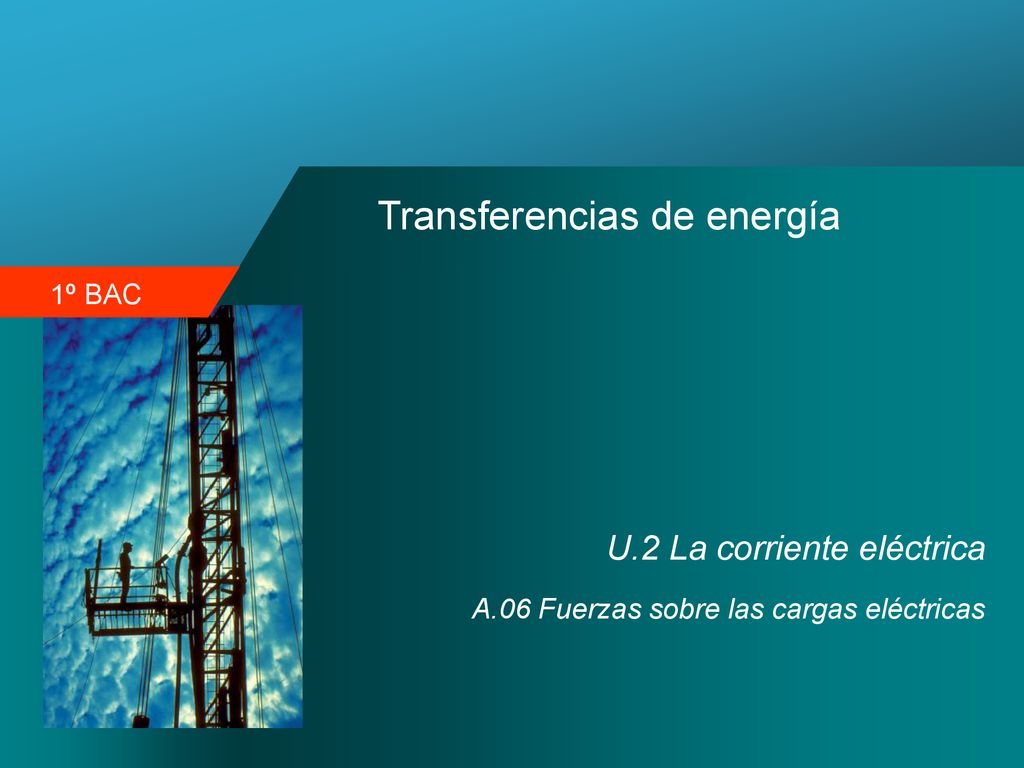 Transferencias de energía

1º BAC

U.2 La corriente eléctrica

A.06 Fuerzas sobre las cargas eléctricas